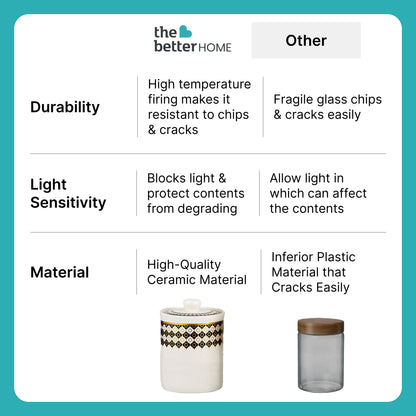 | | the better HOME | Other |
|---|---|---|
| Durability | High temperature firing makes it resistant to chips & cracks | Fragile glass chips & cracks easily |
| Light Sensitivity | Blocks light & protect contents from degrading | Allow light in which can affect the contents |
| Material | High-Quality Ceramic Material | Inferior Plastic Material that Cracks Easily |